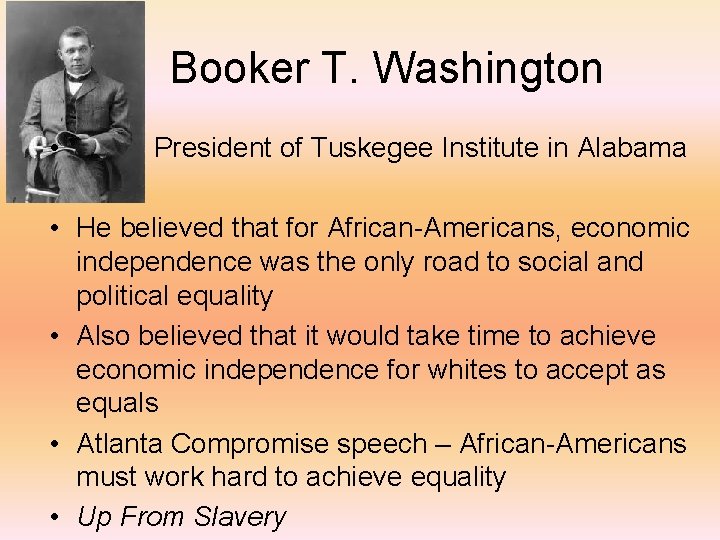 Booker T. Washington

President of Tuskegee Institute in Alabama

• He believed that for African-Americans, economic independence was the only road to social and political equality
• Also believed that it would take time to achieve economic independence for whites to accept as equals
• Atlanta Compromise speech – African-Americans must work hard to achieve equality
• Up From Slavery